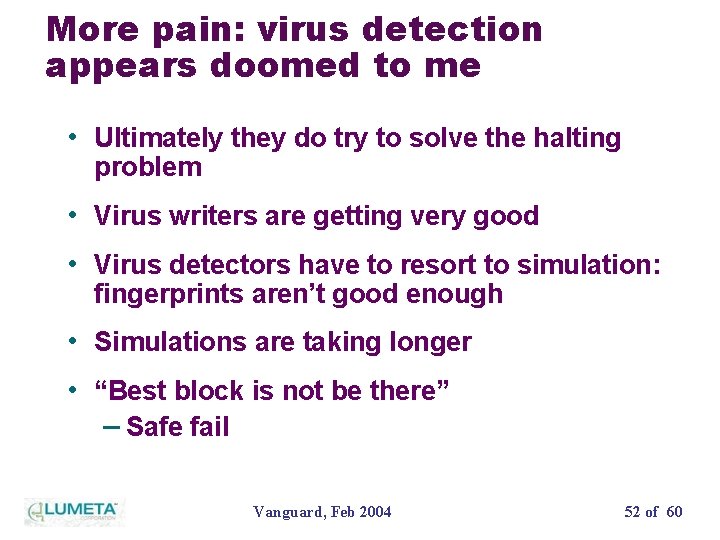 More pain: virus detection appears doomed to me

• Ultimately they do try to solve the halting problem
• Virus writers are getting very good
• Virus detectors have to resort to simulation: fingerprints aren't good enough
• Simulations are taking longer
• "Best block is not be there"
– Safe fail

LUMETA CORPORATION

Vanguard, Feb 2004

52 of 60